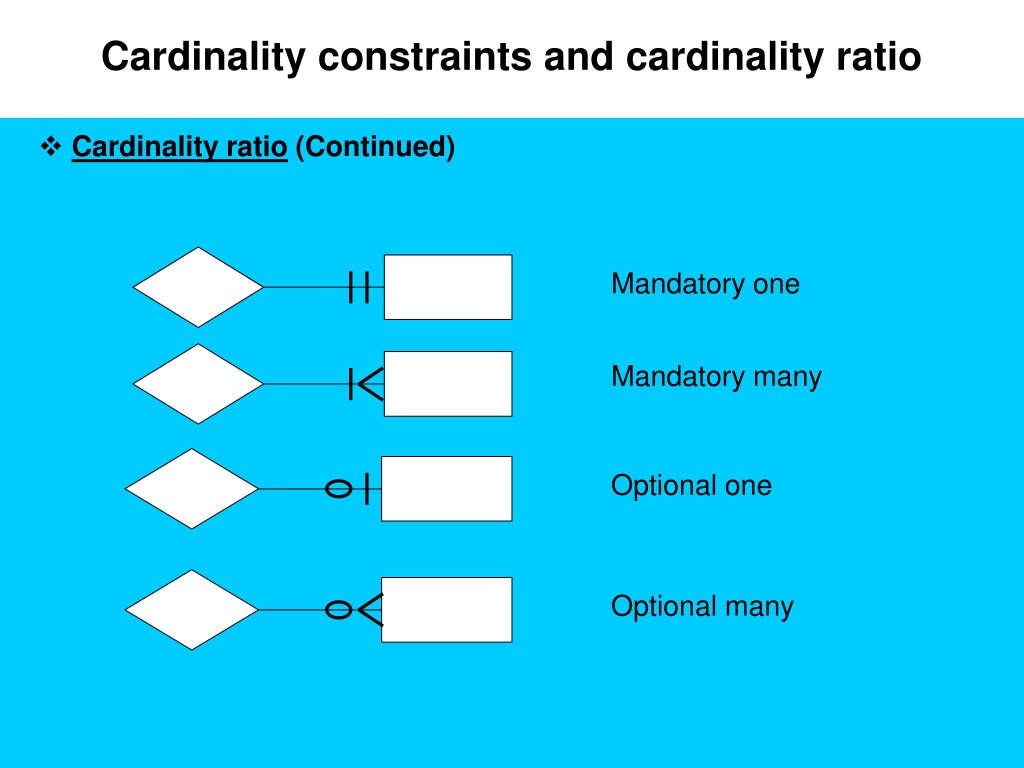 Cardinality constraints and cardinality ratio

❖ Cardinality ratio (Continued)

Mandatory one

Mandatory many

Optional one

Optional many